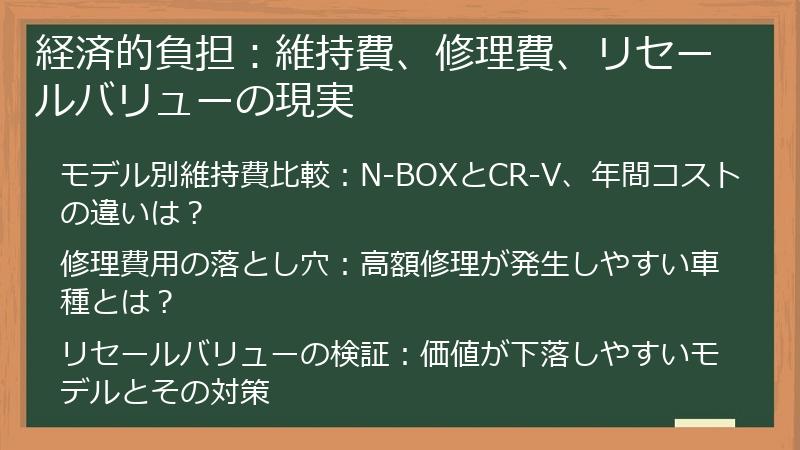 経済的負担：維持費、修理費、リセールバリューの現実

モデル別維持費比較：N-BOXとCR-V、年間コストの違いは？

修理費用の落とし穴：高額修理が発生しやすい車種とは？

リセールバリューの検証：価値が下落しやすいモデルとその対策